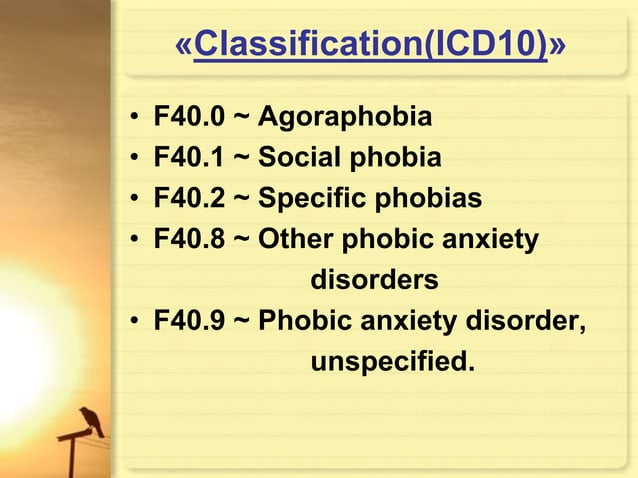 «Classification(ICD10)»

• F40.0 ~ Agoraphobia
• F40.1 ~ Social phobia
• F40.2 ~ Specific phobias
• F40.8 ~ Other phobic anxiety disorders
• F40.9 ~ Phobic anxiety disorder, unspecified.